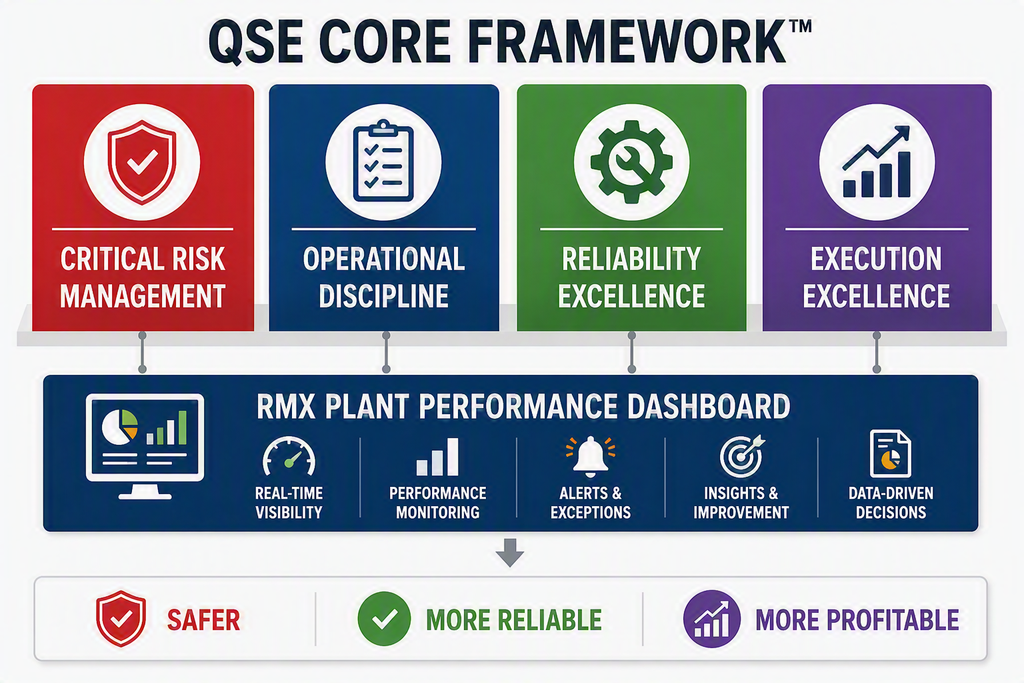 QSE CORE FRAMEWORK™

CRITICAL RISK MANAGEMENT

OPERATIONAL DISCIPLINE

RELIABILITY EXCELLENCE

EXECUTION EXCELLENCE

RMX PLANT PERFORMANCE DASHBOARD

REAL-TIME VISIBILITY

PERFORMANCE MONITORING

ALERTS & EXCEPTIONS

INSIGHTS & IMPROVEMENT

DATA-DRIVEN DECISIONS

SAFER

MORE RELIABLE

MORE PROFITABLE